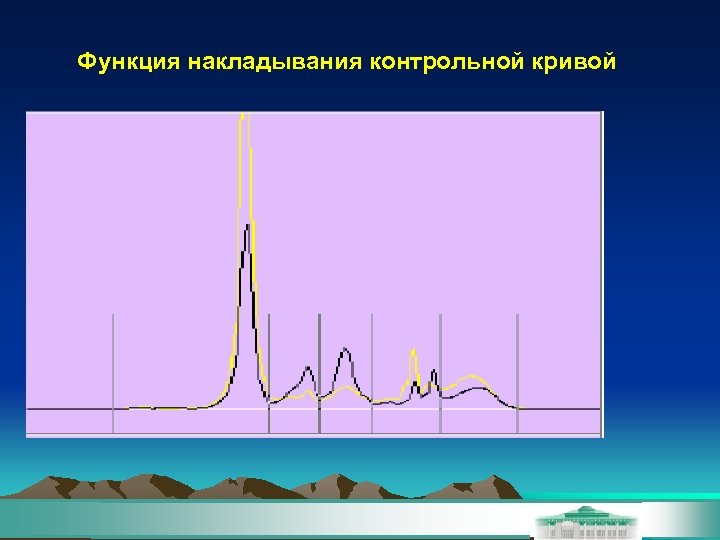 Функция накладывания контрольной кривой